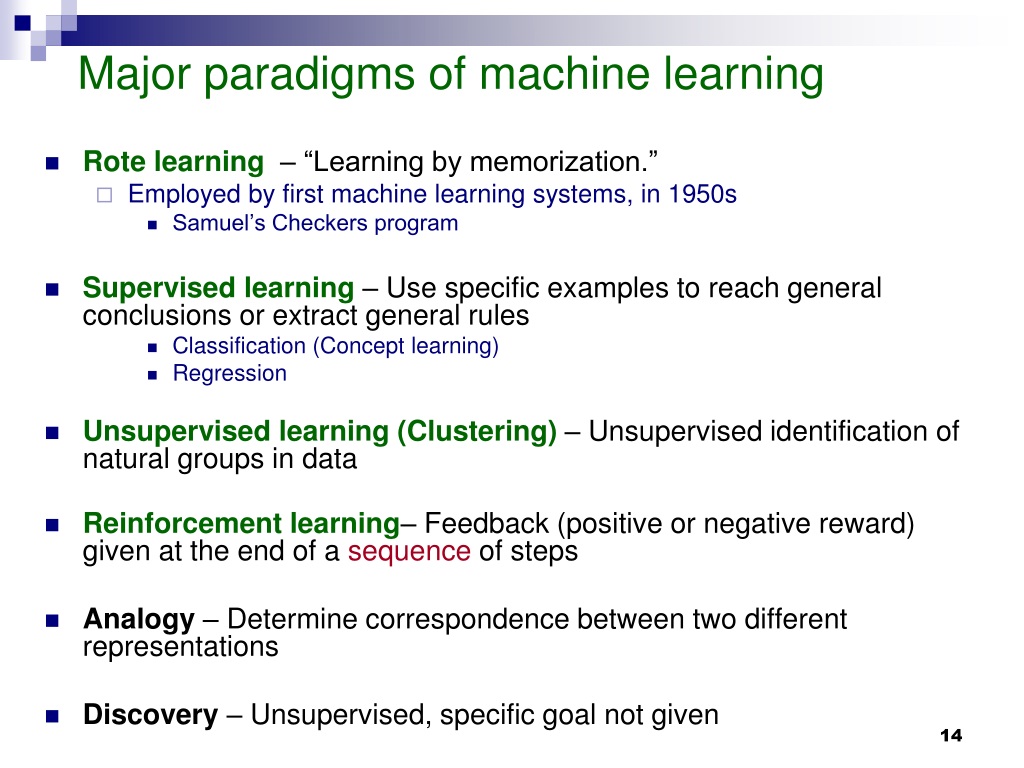 Major paradigms of machine learning

Rote learning – “Learning by memorization.”

Employed by first machine learning systems, in 1950s

Samuel’s Checkers program

Supervised learning – Use specific examples to reach general conclusions or extract general rules

Classification (Concept learning)

Regression

Unsupervised learning (Clustering) – Unsupervised identification of natural groups in data

Reinforcement learning– Feedback (positive or negative reward) given at the end of a sequence of steps

Analogy – Determine correspondence between two different representations

Discovery – Unsupervised, specific goal not given

14